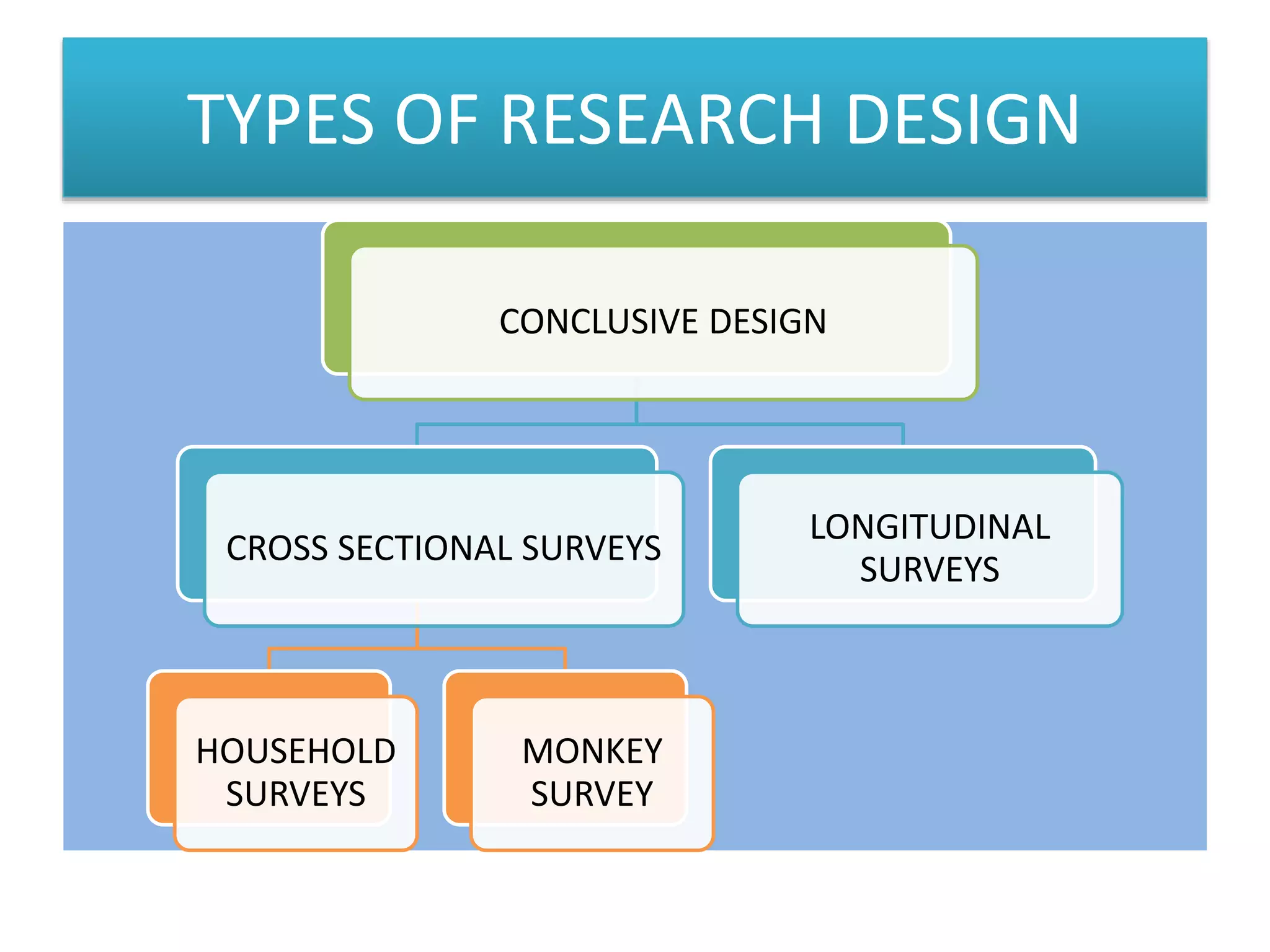 TYPES OF RESEARCH DESIGN

CONCLUSIVE DESIGN

CROSS SECTIONAL SURVEYS

LONGITUDINAL SURVEYS

HOUSEHOLD SURVEYS

MONKEY SURVEY